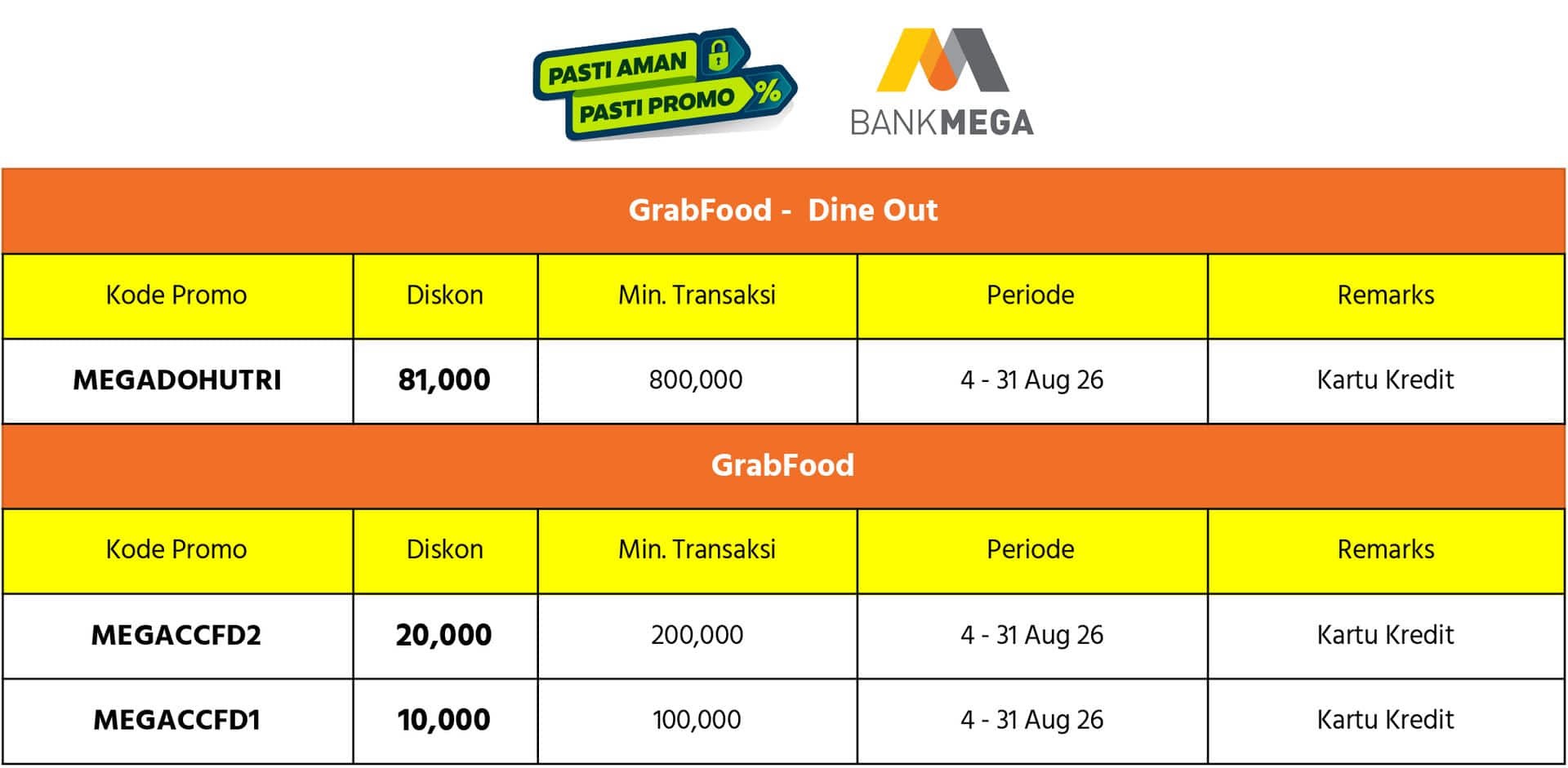 PASTI AMAN
PASTI PROMO %

BANKMEGA

GrabFood - Dine Out

| Kode Promo | Diskon | Min. Transaksi | Periode | Remarks |
|---|---|---|---|---|
| MEGADOHUTRI | 81,000 | 800,000 | 4 - 31 Aug 26 | Kartu Kredit |

GrabFood

| Kode Promo | Diskon | Min. Transaksi | Periode | Remarks |
|---|---|---|---|---|
| MEGACCFD2 | 20,000 | 200,000 | 4 - 31 Aug 26 | Kartu Kredit |
| MEGACCFD1 | 10,000 | 100,000 | 4 - 31 Aug 26 | Kartu Kredit |